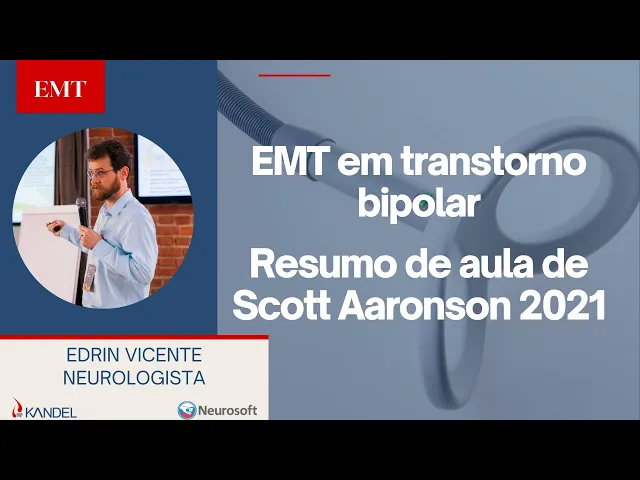 EMT

EMT em transtorno bipolar

Resumo de aula de Scott Aaronson 2021

EDRIN VICENTE
NEUROLOGISTA

KANDEL

Neurosoft